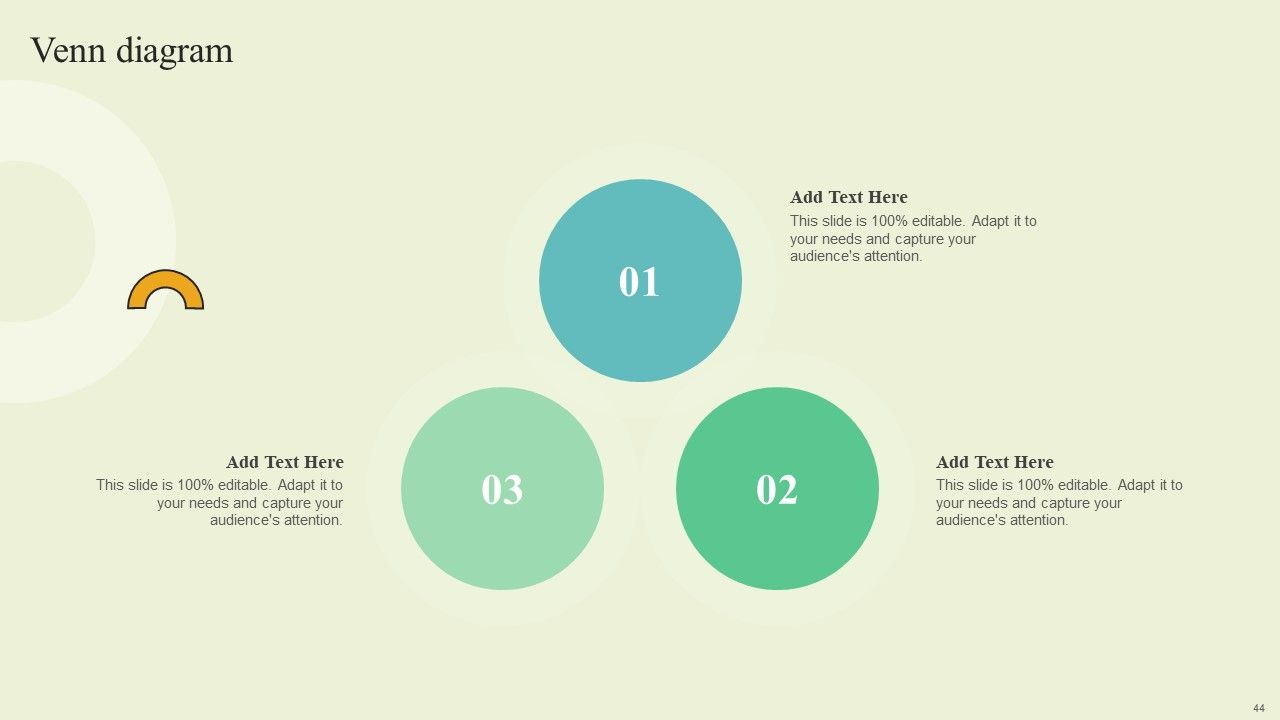 Venn diagram

01

Add Text Here

This slide is 100% editable. Adapt it to your needs and capture your audience's attention.

Add Text Here

This slide is 100% editable. Adapt it to your needs and capture your audience's attention.

03

02

Add Text Here

This slide is 100% editable. Adapt it to your needs and capture your audience's attention.

44